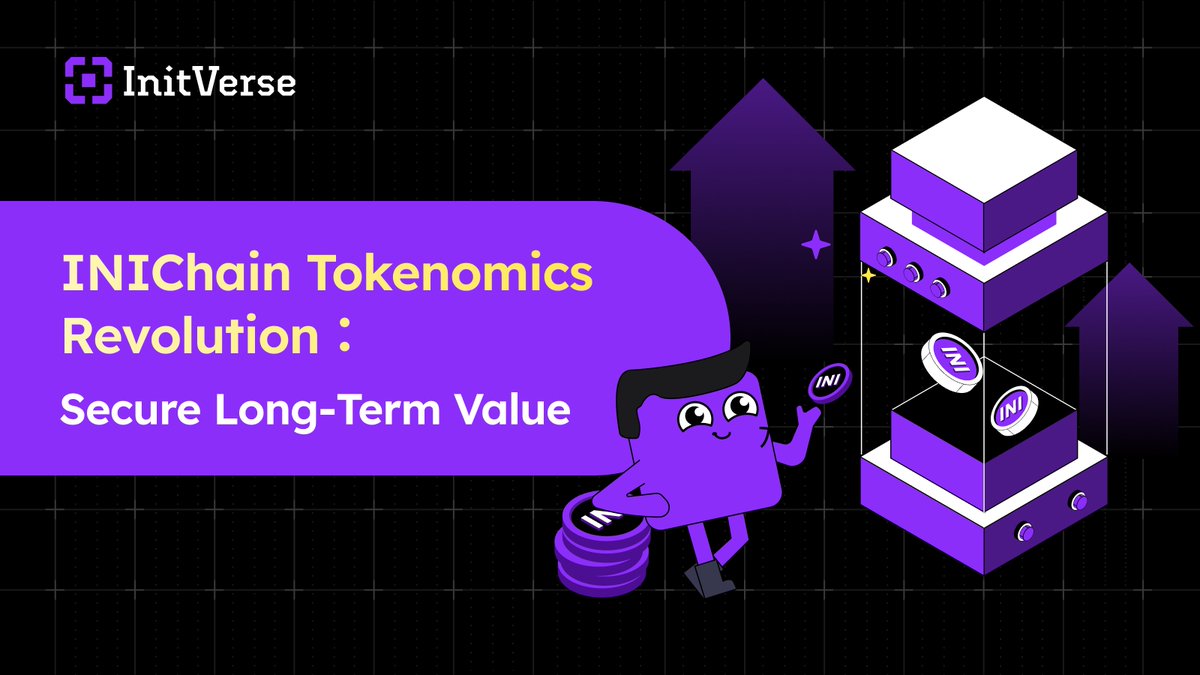 InitVerse

INIChain Tokenomics Revolution：

Secure Long-Term Value

INI

INI

INI

INI